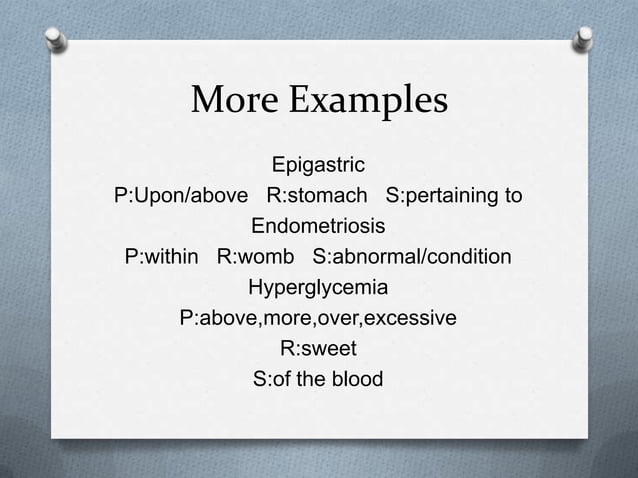 More Examples

Epigastric
P:Upon/above R:stomach S:pertaining to
Endometriosis
P:within R:womb S:abnormal/condition
Hyperglycemia
P:above,more,over,excessive
R:sweet
S:of the blood